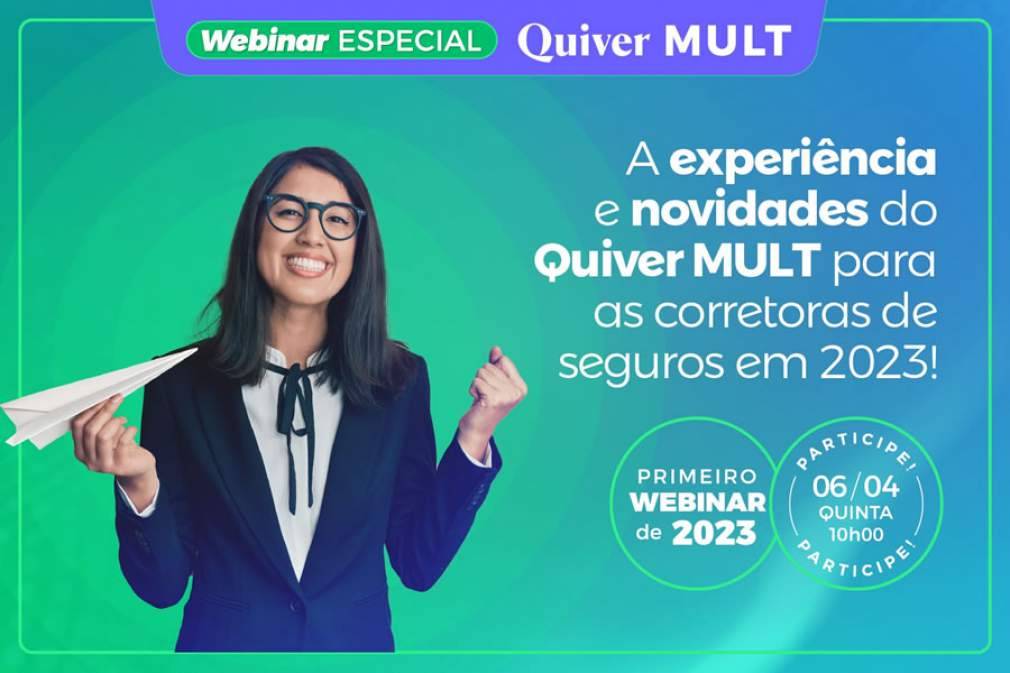 Webinar ESPECIAL Quiver MULT

A experiência e novidades do Quiver MULT para as corretoras de seguros em 2023!

PRIMEIRO WEBINAR de 2023

PARTICIPE!
06/04
QUINTA
10h00
PARTICIPE!